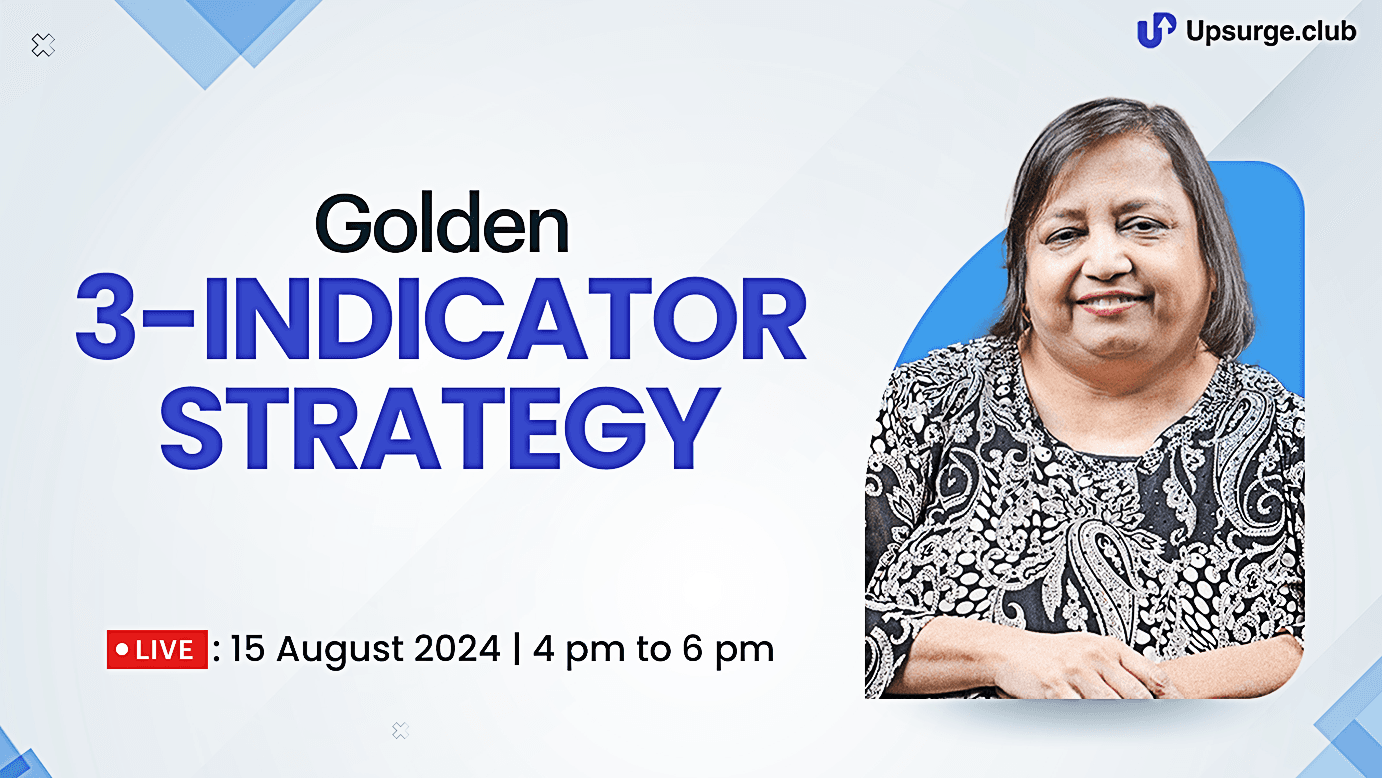 Upsurge.club

Golden
3-INDICATOR STRATEGY

LIVE : 15 August 2024 | 4 pm to 6 pm